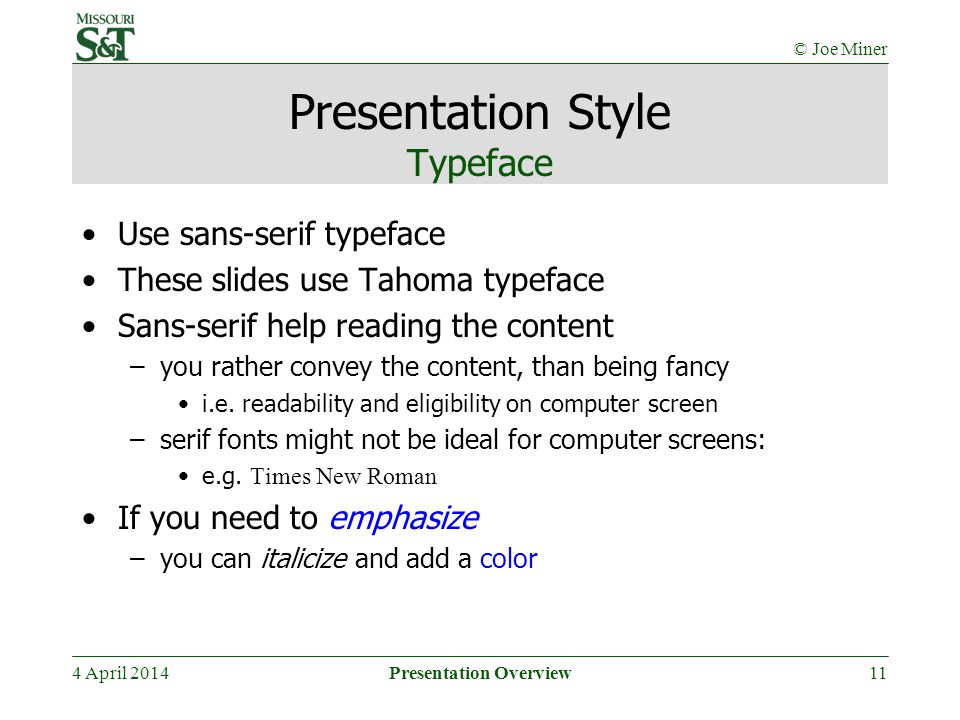 MISSOURI
S&T

© Joe Miner

Presentation Style
Typeface

• Use sans-serif typeface
• These slides use Tahoma typeface
• Sans-serif help reading the content
– you rather convey the content, than being fancy
• i.e. readability and eligibility on computer screen
– serif fonts might not be ideal for computer screens:
• e.g. Times New Roman
• If you need to emphasize
– you can italicize and add a color

4 April 2014
Presentation Overview
11